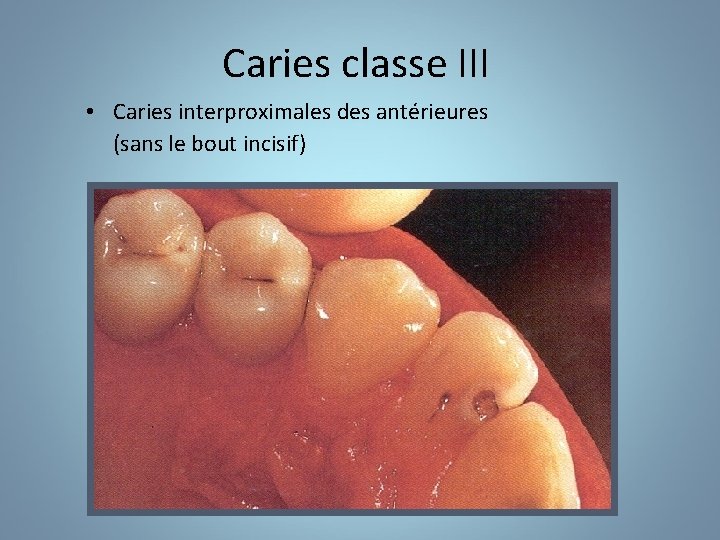 Caries classe III

• Caries interproximales des antérieures (sans le bout incisif)